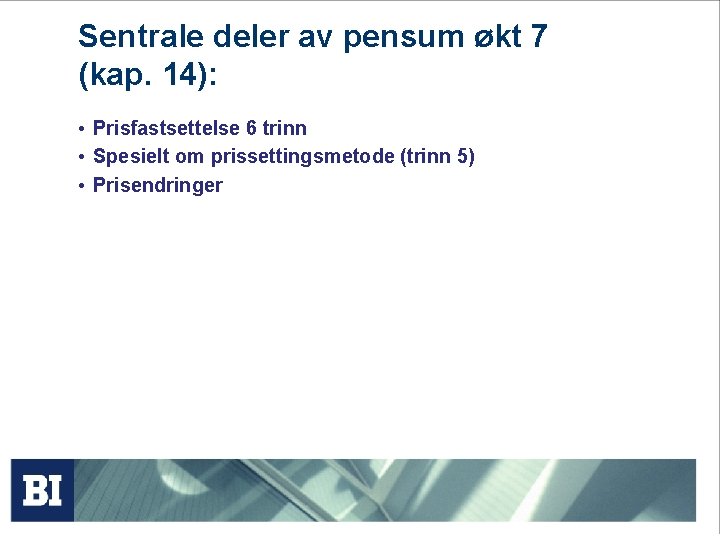 Sentrale deler av pensum økt 7 (kap. 14):

• Prisfastsettelse 6 trinn
• Spesielt om prissettingsmetode (trinn 5)
• Prisendringer

BI